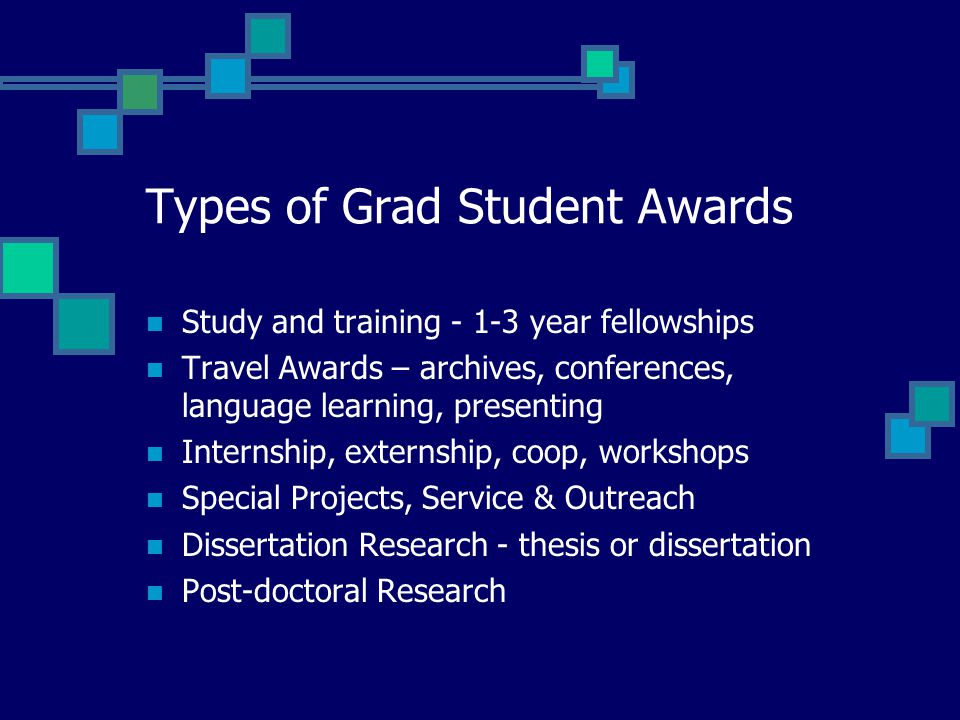 Types of Grad Student Awards

- Study and training - 1-3 year fellowships
- Travel Awards – archives, conferences, language learning, presenting
- Internship, externship, coop, workshops
- Special Projects, Service & Outreach
- Dissertation Research - thesis or dissertation
- Post-doctoral Research